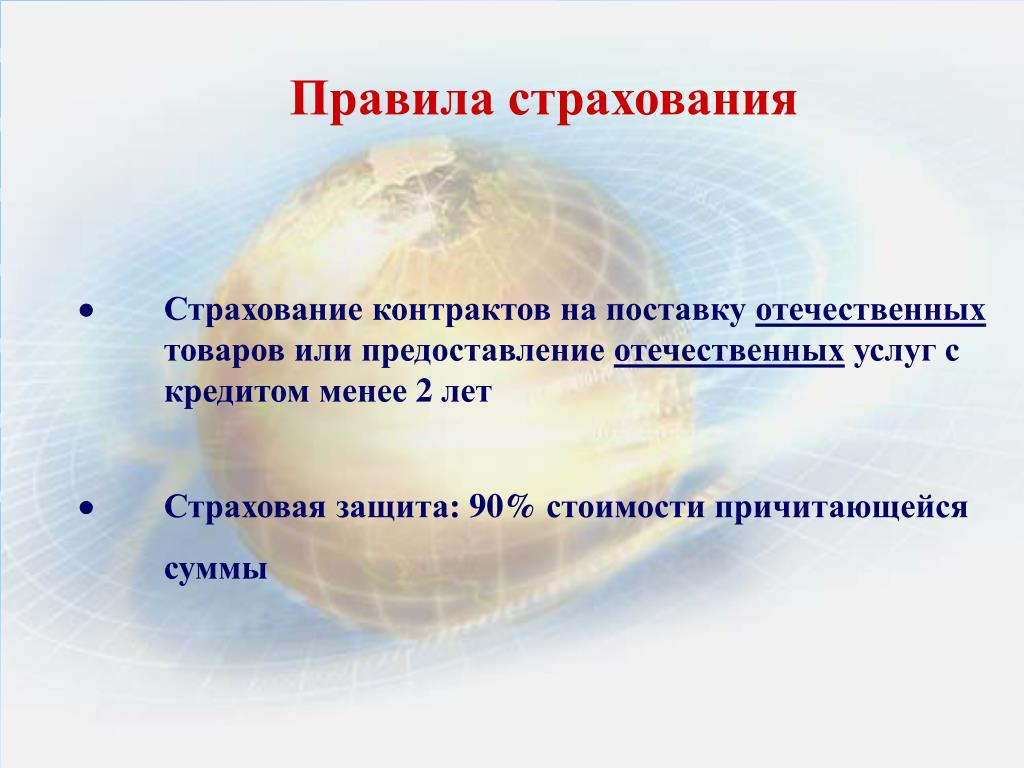 Правила страхования

• Страхование контрактов на поставку отечественных товаров или предоставление отечественных услуг с кредитом менее 2 лет

• Страховая защита: 90% стоимости причитающейся суммы